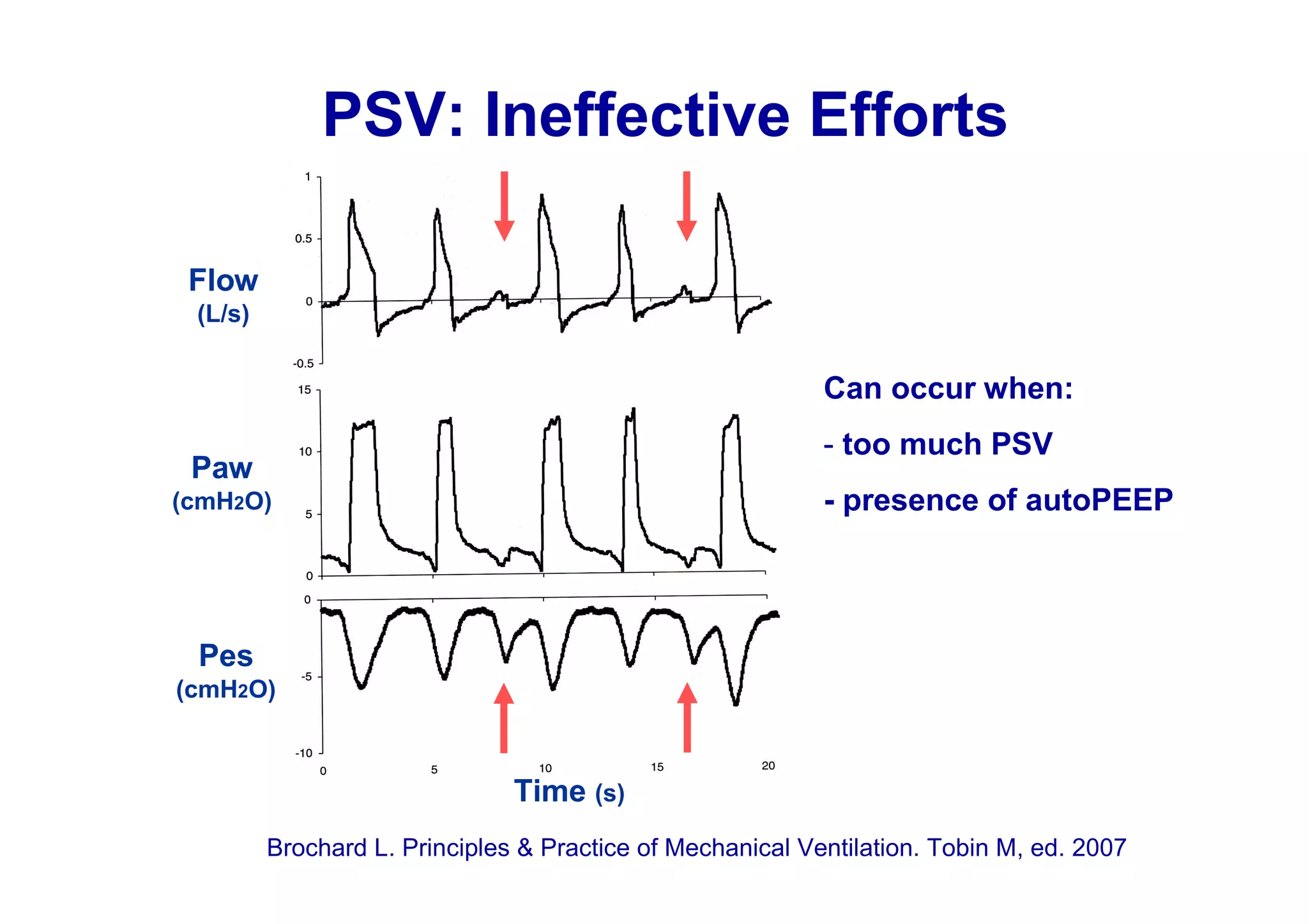 PSV: Ineffective Efforts

Flow
(L/s)

1
0.5
0
-0.5

Paw
($cmH_2O$)

15
10
5
0

Pes
($cmH_2O$)

0
-5
-10

0
5
10
15
20

Time (s)

Can occur when:

- too much PSV

- presence of autoPEEP

Brochard L. Principles & Practice of Mechanical Ventilation. Tobin M, ed. 2007